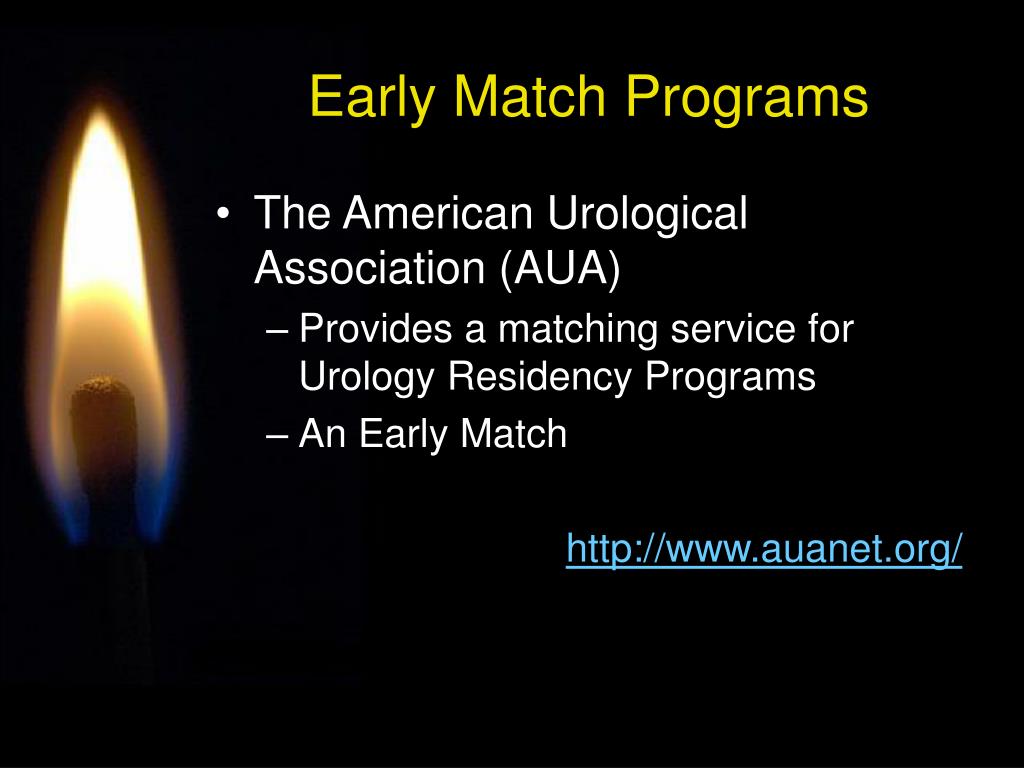 Early Match Programs

• The American Urological Association (AUA)
– Provides a matching service for Urology Residency Programs
– An Early Match

http://www.auanet.org/